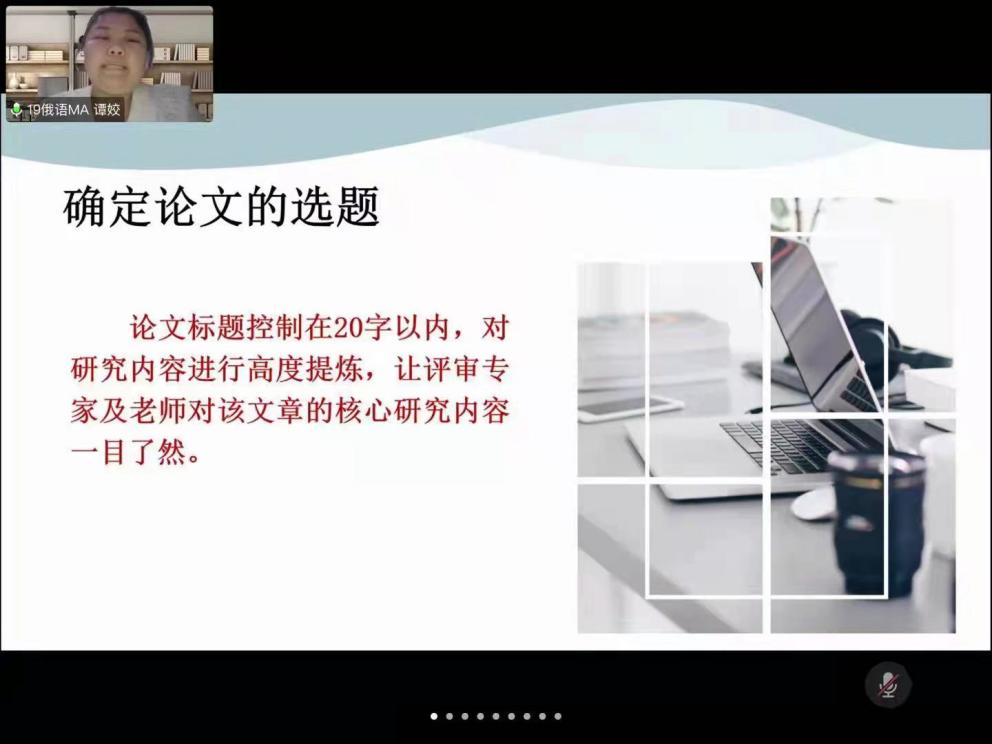 19俄语MA 谭姣

确定论文的选题

论文标题控制在20字以内，对研究内容进行高度提炼，让评审专家及老师对该文章的核心研究内容一目了然。